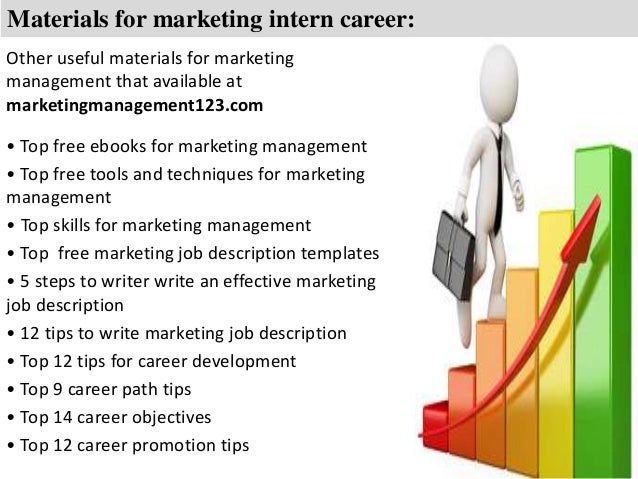 Materials for marketing intern career:

Other useful materials for marketing management that available at **marketingmanagement123.com**

• Top free ebooks for marketing management
• Top free tools and techniques for marketing management
• Top skills for marketing management
• Top free marketing job description templates
• 5 steps to writer write an effective marketing job description
• 12 tips to write marketing job description
• Top 12 tips for career development
• Top 9 career path tips
• Top 14 career objectives
• Top 12 career promotion tips